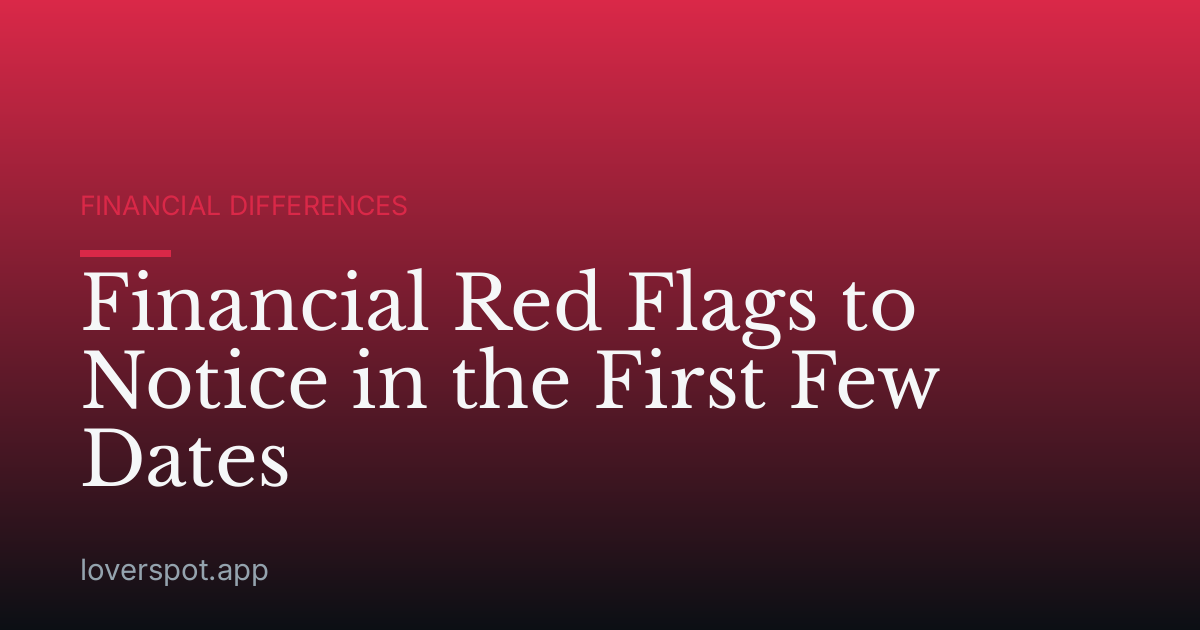 FINANCIAL DIFFERENCES

Financial Red Flags to Notice in the First Few Dates

loverspot.app